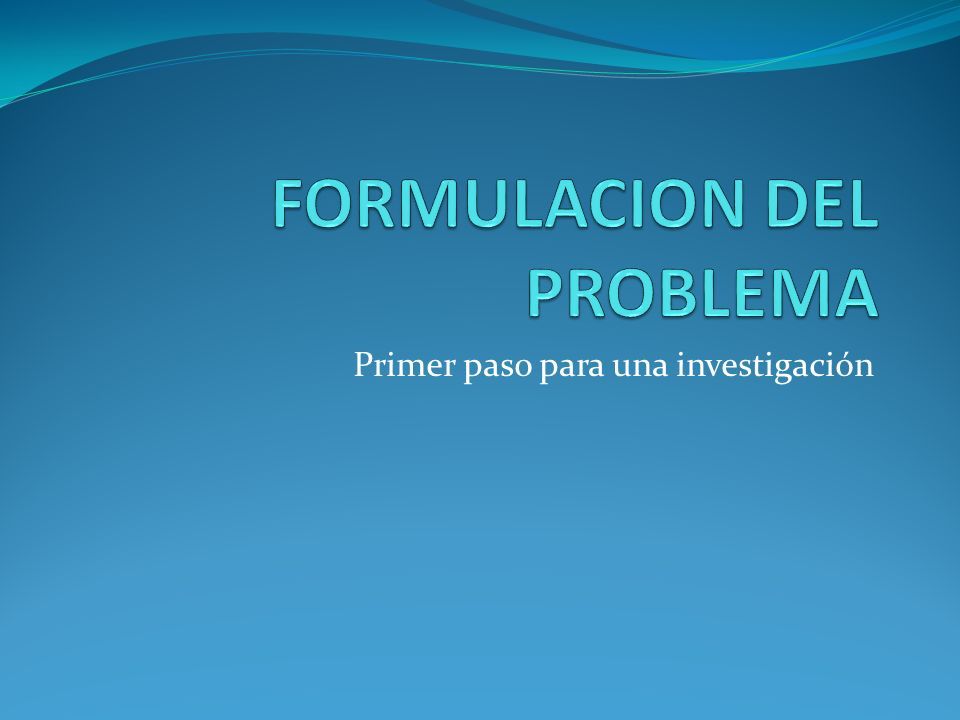 FORMULACION DEL PROBLEMA

Primer paso para una investigación